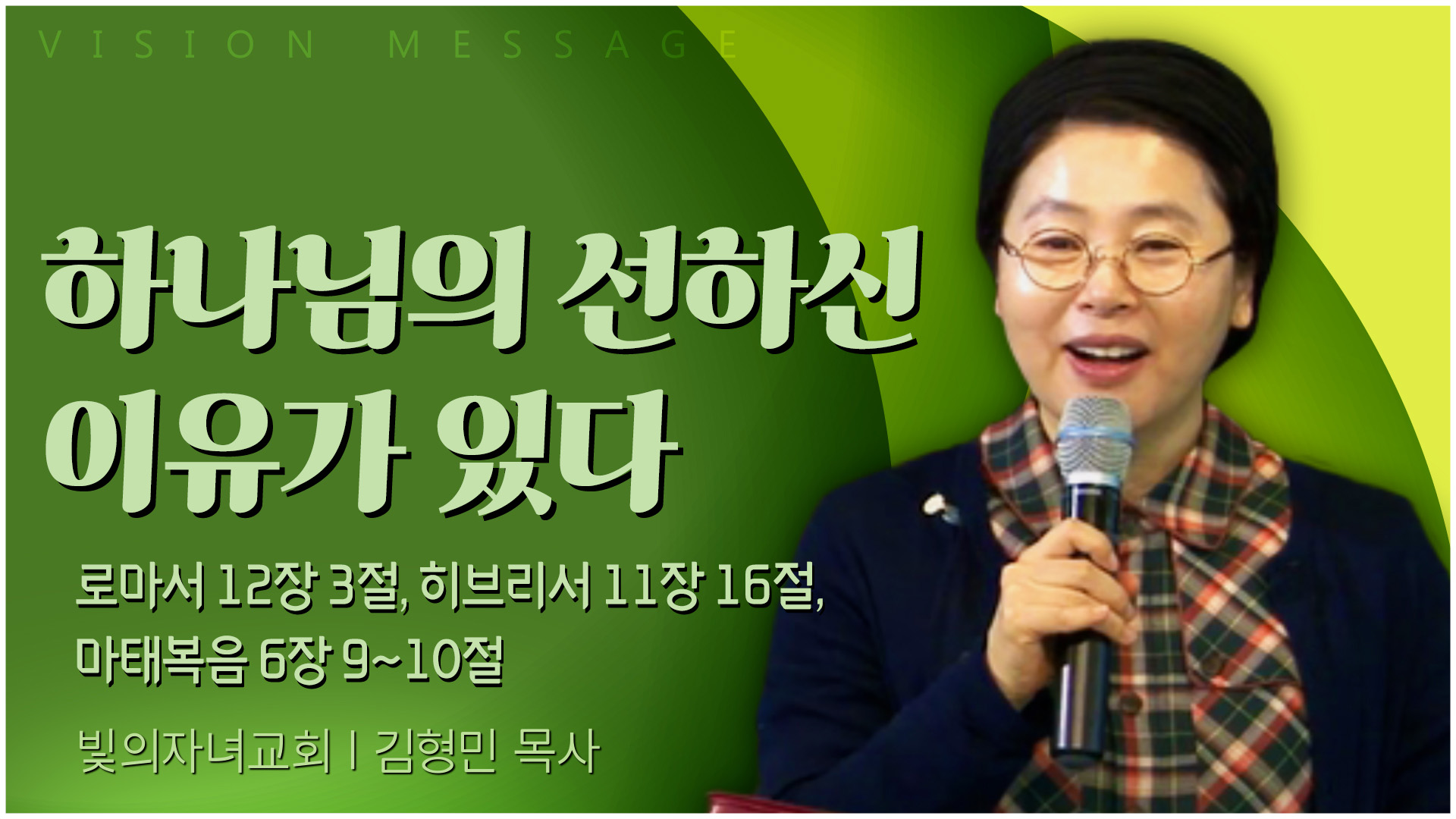 VISION MESSAGE

하나님의 선하신 이유가 있다

로마서 12장 3절, 히브리서 11장 16절, 마태복음 6장 9~10절

빛의자녀교회 | 김형민 목사